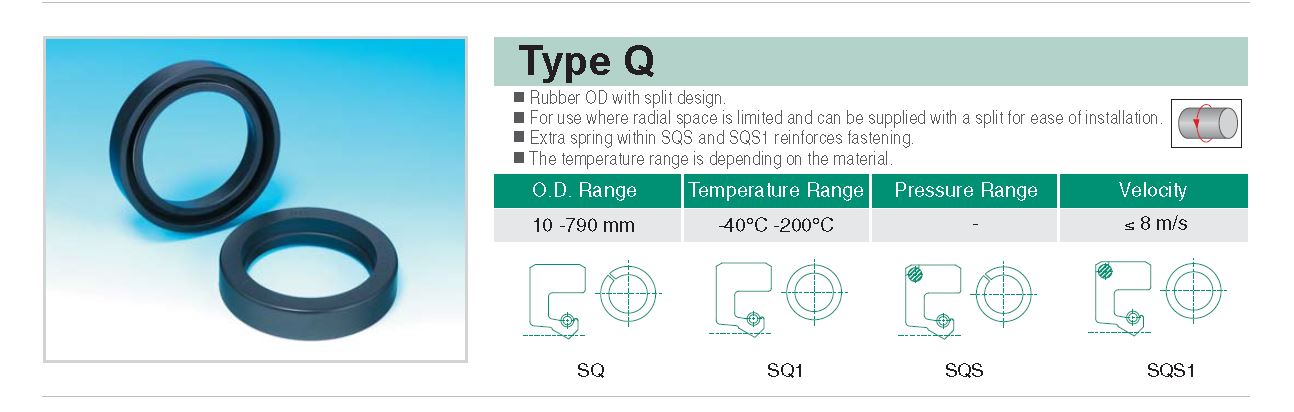 Type Q

■ Rubber OD with split design.
■ For use where radial space is limited and can be supplied with a split for ease of installation.
■ Extra spring within SQS and SQS1 reinforces fastening.
■ The temperature range is depending on the material.

| O.D. Range | Temperature Range | Pressure Range | Velocity |
|---|---|---|---|
| 10 -790 mm | -40°C -200°C | - | ≤ 8 m/s |

SQ

SQ1

SQS

SQS1